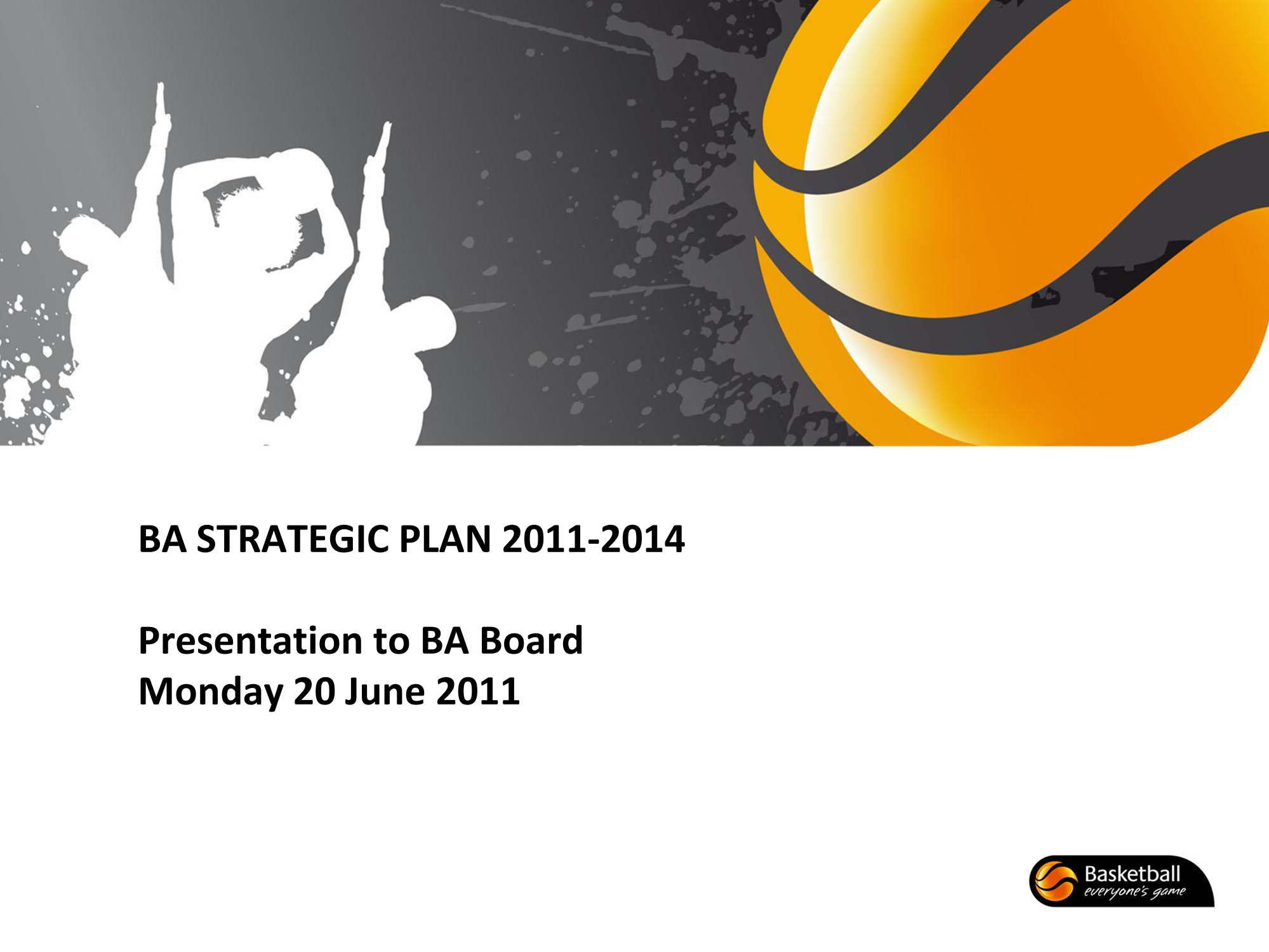 BA STRATEGIC PLAN 2011-2014

Presentation to BA Board
Monday 20 June 2011

Basketball
everyone's game